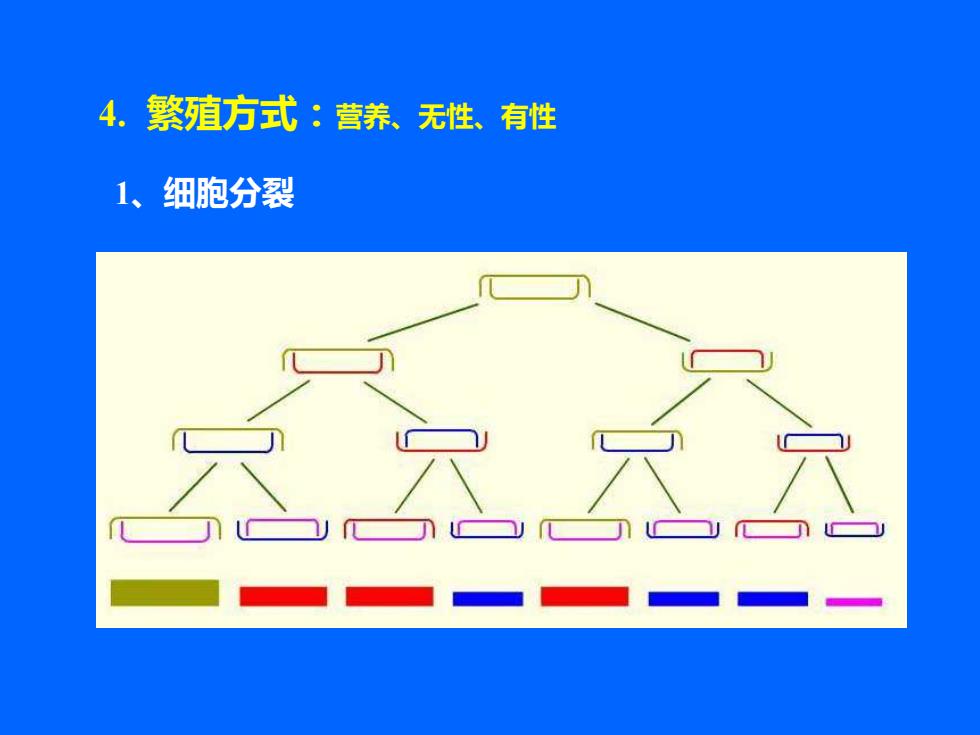 4. 繁殖方式：营养、无性、有性

1、细胞分裂